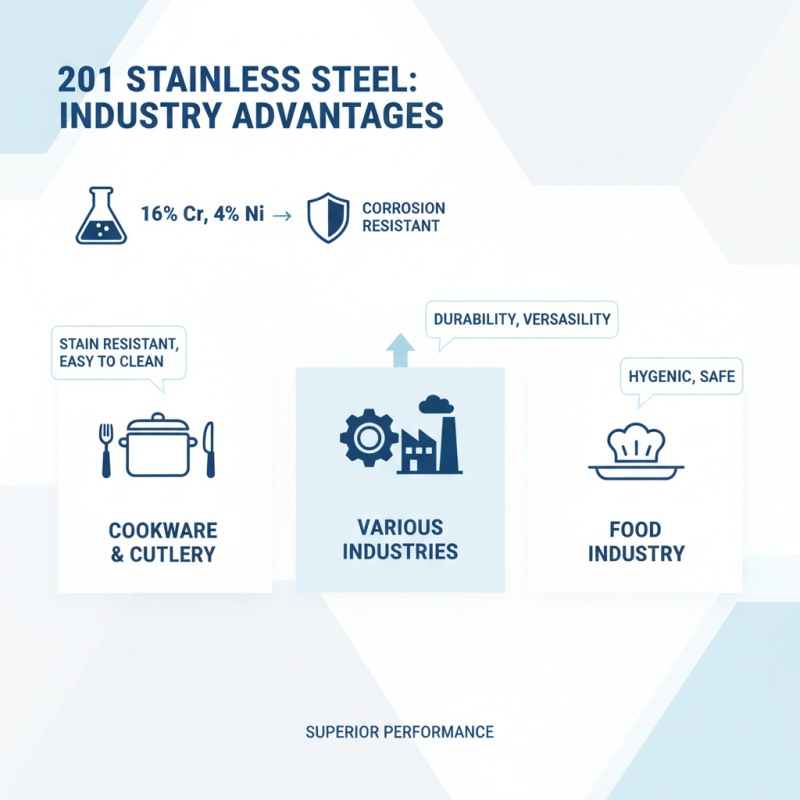 201 STAINLESS STEEL: INDUSTRY ADVANTAGES

16% Cr, 4% Ni → CORROSION RESISTANT

STAIN RESISTANT, EASY TO CLEAN

COOKWARE & CUTLERY

DURABILITY, VERSASILITY

VARIOUS INDUSTRIES

HYGENIC, SAFE

FOOD INDUSTRY

SUPERIOR PERFORMANCE